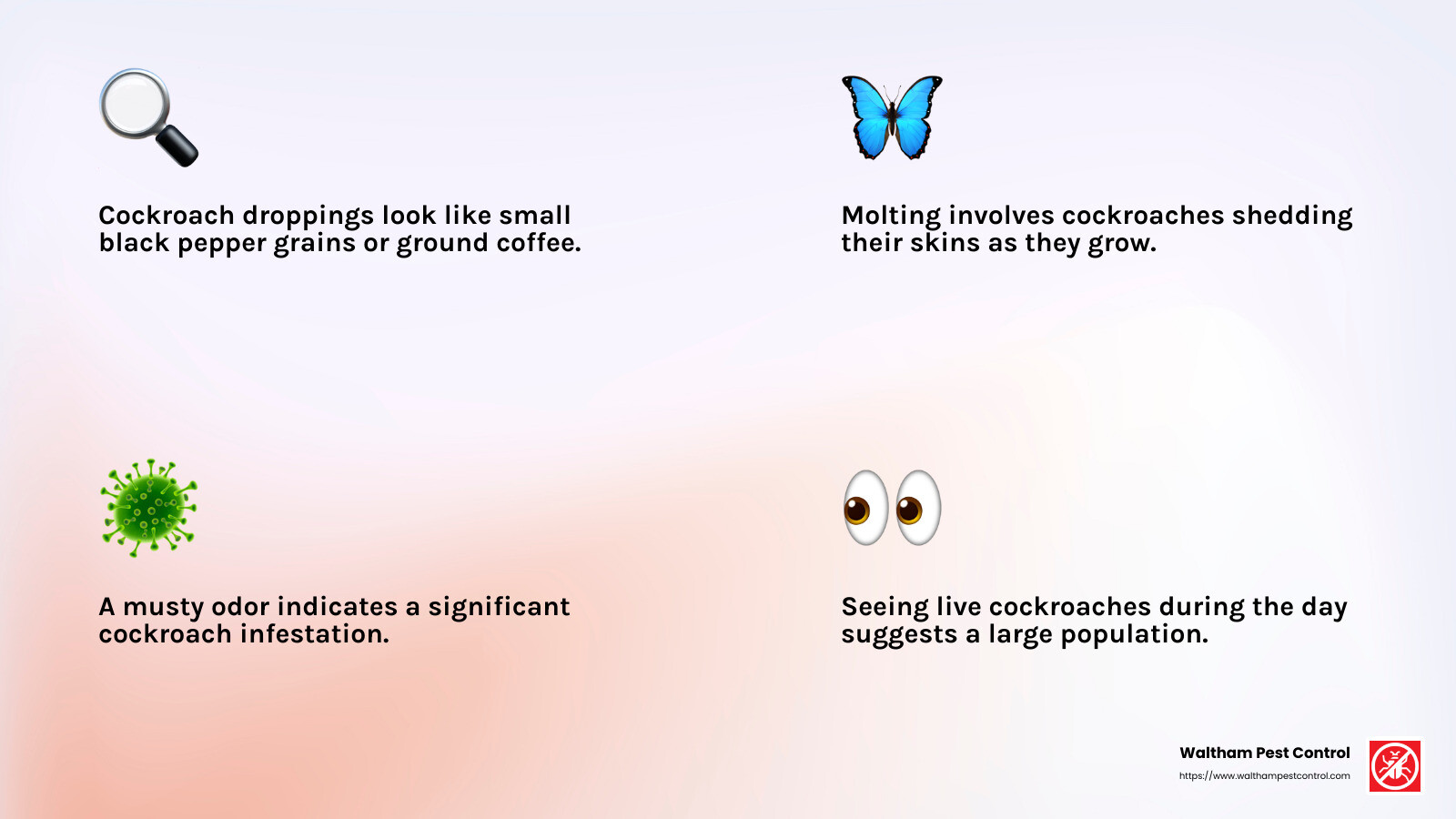 Cockroach droppings look like small black pepper grains or ground coffee.

Molting involves cockroaches shedding their skins as they grow.

A musty odor indicates a significant cockroach infestation.

Seeing live cockroaches during the day suggests a large population.

Waltham Pest Control
https://www.walthampestcontrol.com